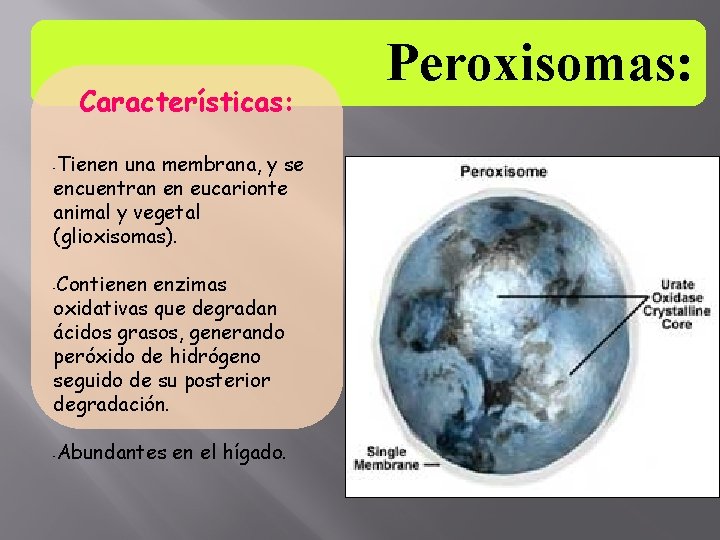 Peroxisomas:

Características:

-Tienen una membrana, y se encuentran en eucarionte animal y vegetal (glioxisomas).

-Contienen enzimas oxidativas que degradan ácidos grasos, generando peróxido de hidrógeno seguido de su posterior degradación.

-Abundantes en el hígado.

Peroxisome

Urate Oxidase Crystalline Core

Single Membrane